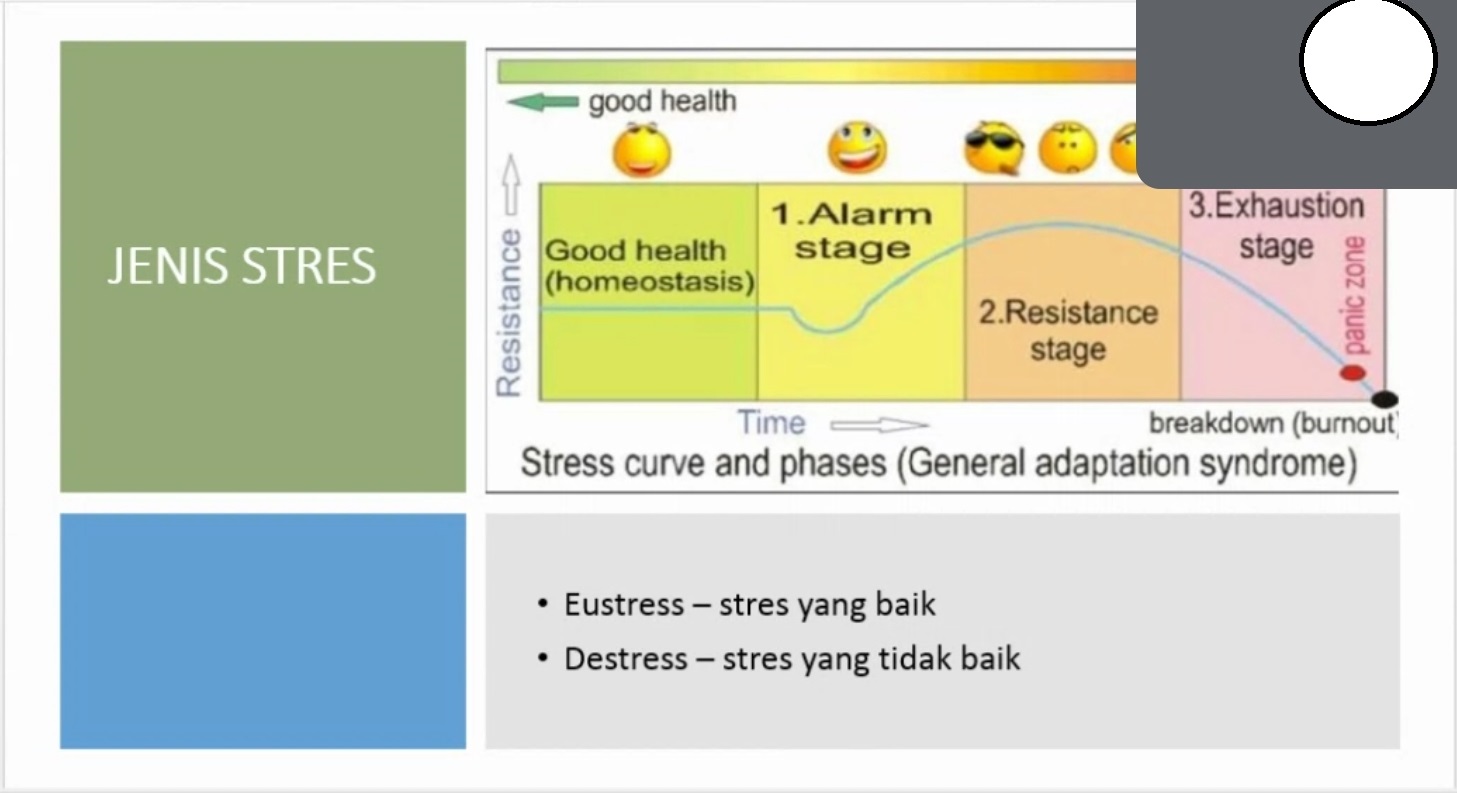 JENIS STRES

good health

Resistance

Good health (homeostasis)

1.Alarm stage

2.Resistance stage

3.Exhaustion stage

panic zone

Time

breakdown (burnout)

Stress curve and phases (General adaptation syndrome)

• Eustress – stres yang baik
• Destress – stres yang tidak baik